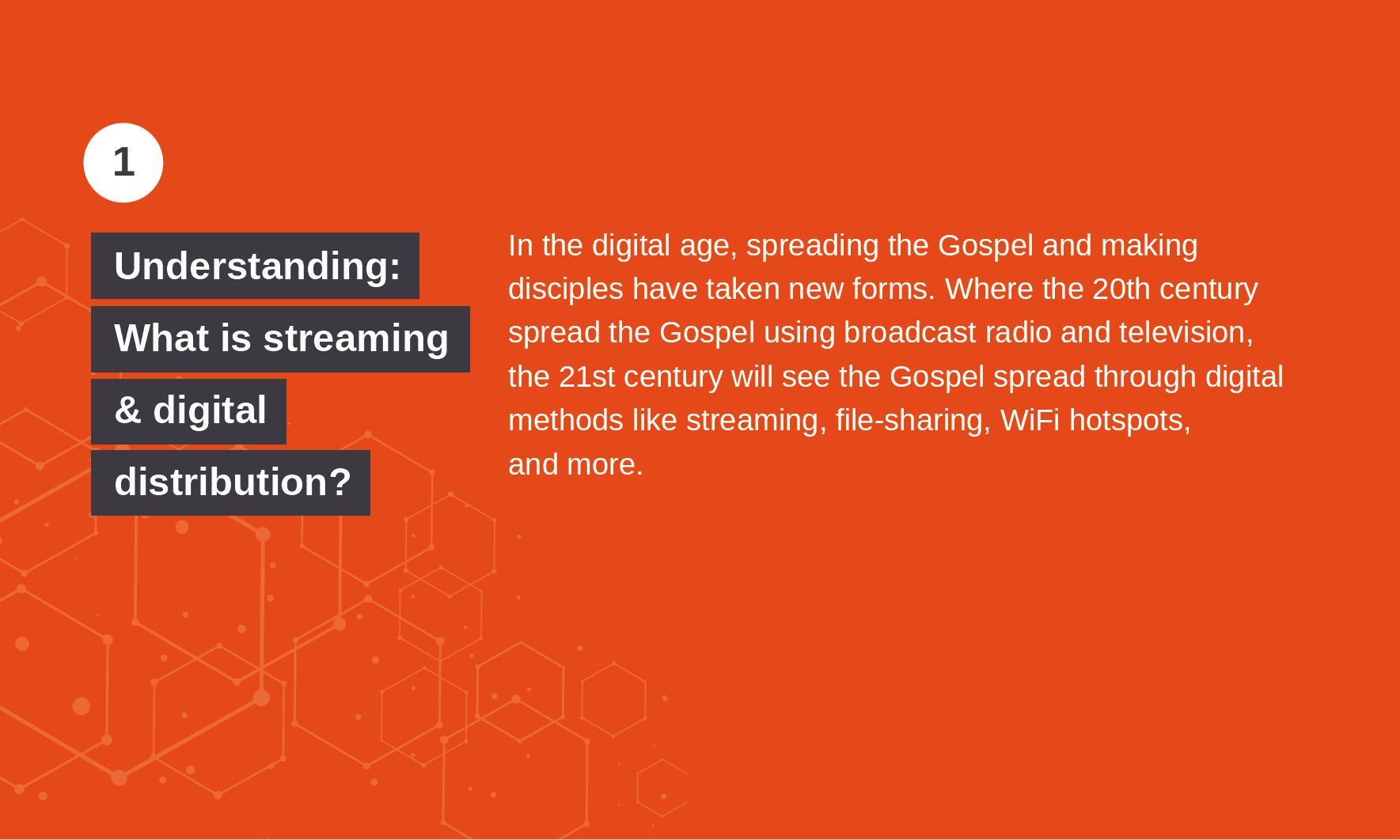 1

Understanding: What is streaming & digital distribution?

In the digital age, spreading the Gospel and making disciples have taken new forms. Where the 20th century spread the Gospel using broadcast radio and television, the 21st century will see the Gospel spread through digital methods like streaming, file-sharing, WiFi hotspots, and more.